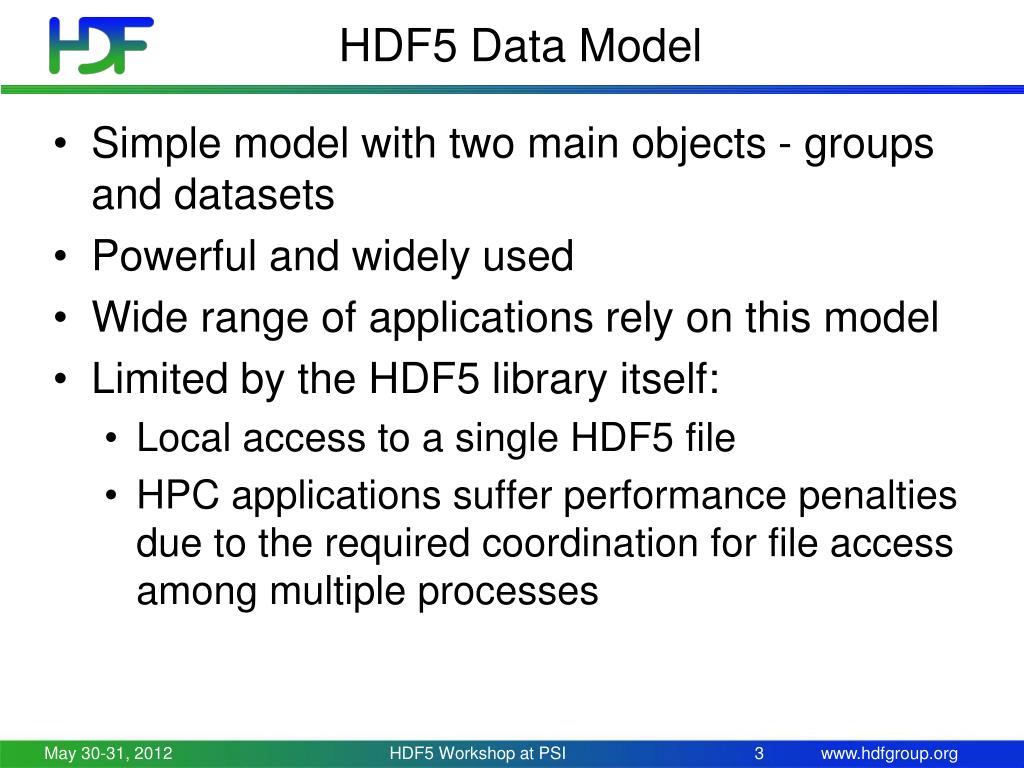 HDF

HDF5 Data Model

• Simple model with two main objects - groups and datasets
• Powerful and widely used
• Wide range of applications rely on this model
• Limited by the HDF5 library itself:
  • Local access to a single HDF5 file
  • HPC applications suffer performance penalties due to the required coordination for file access among multiple processes

May 30-31, 2012 HDF5 Workshop at PSI 3 www.hdfgroup.org